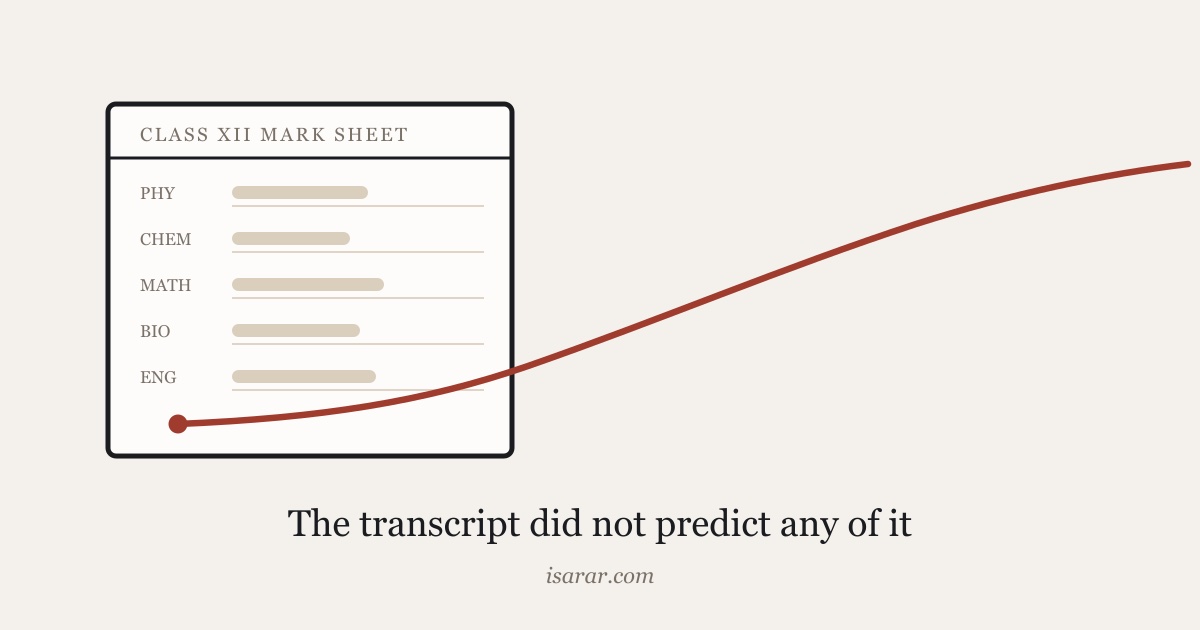 CLASS XII MARK SHEET

PHY
CHEM
MATH
BIO
ENG

The transcript did not predict any of it

isarar.com